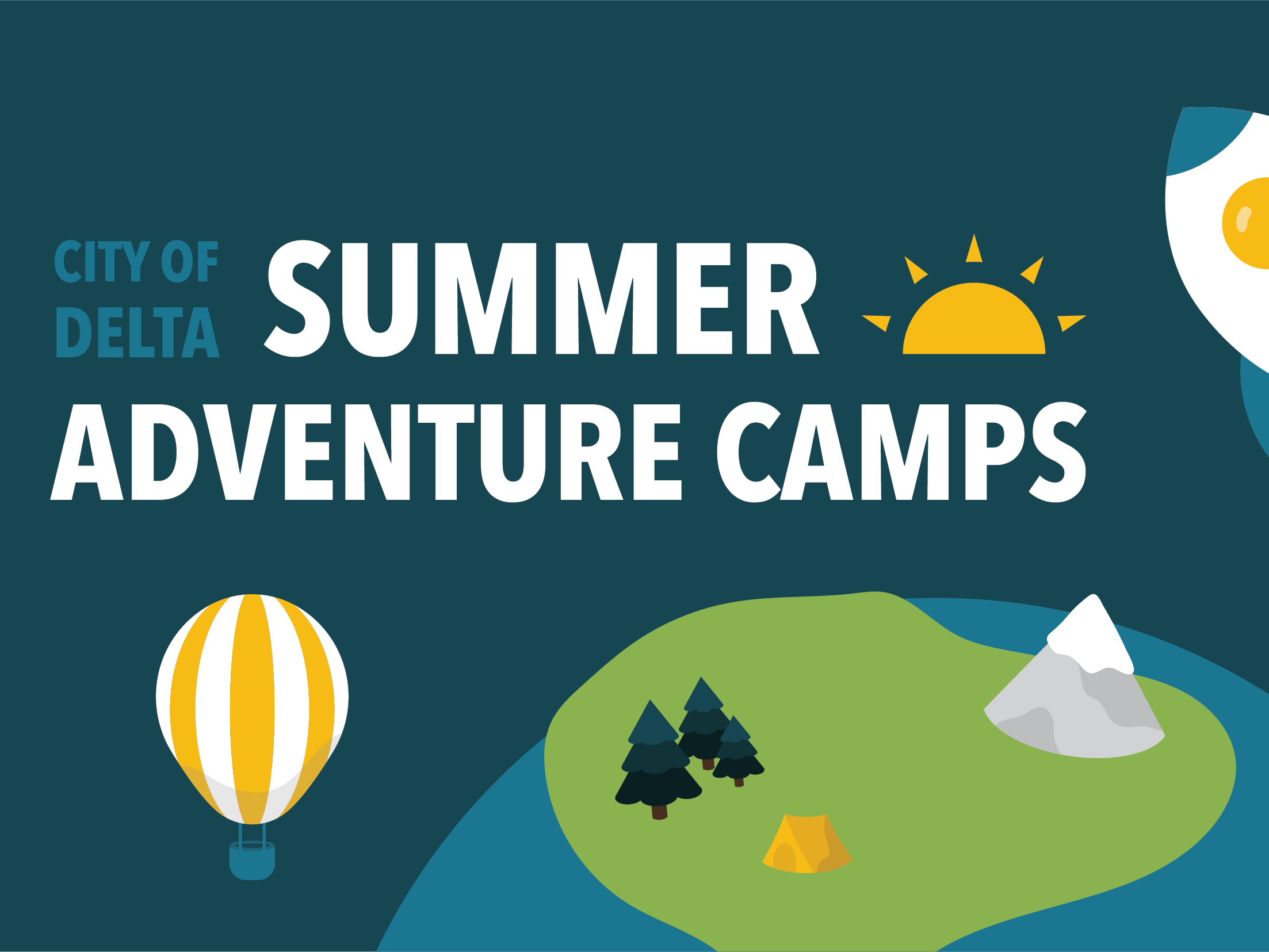 CITY OF DELTA SUMMER ADVENTURE CAMPS